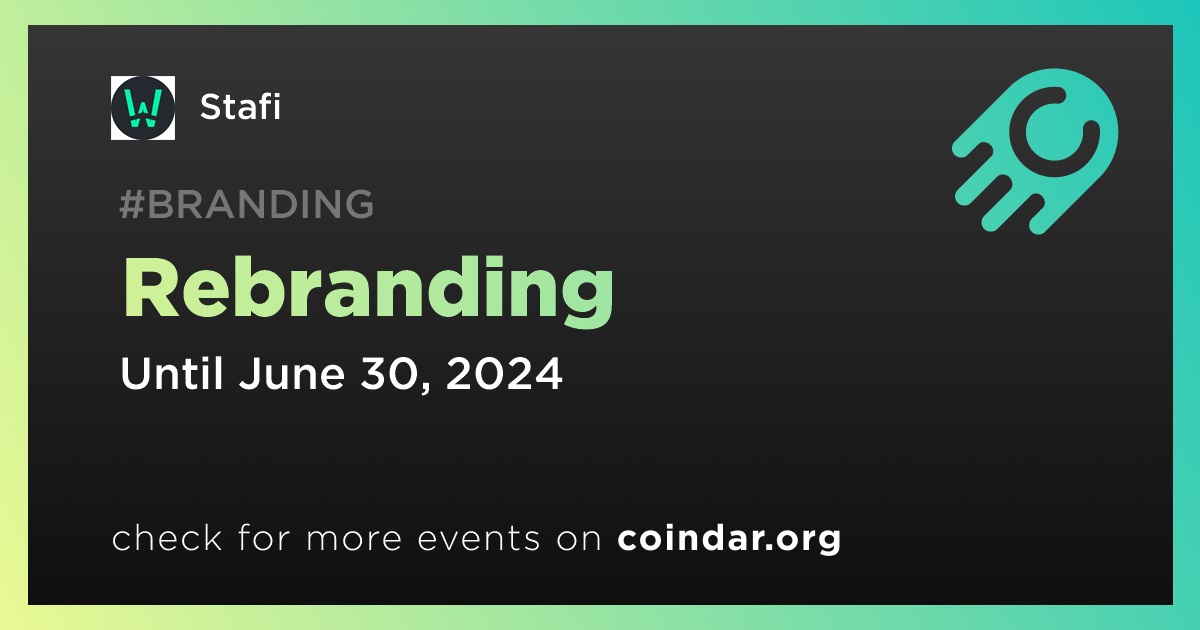 Stafi

#BRANDING

Rebranding

Until June 30, 2024

check for more events on coindar.org